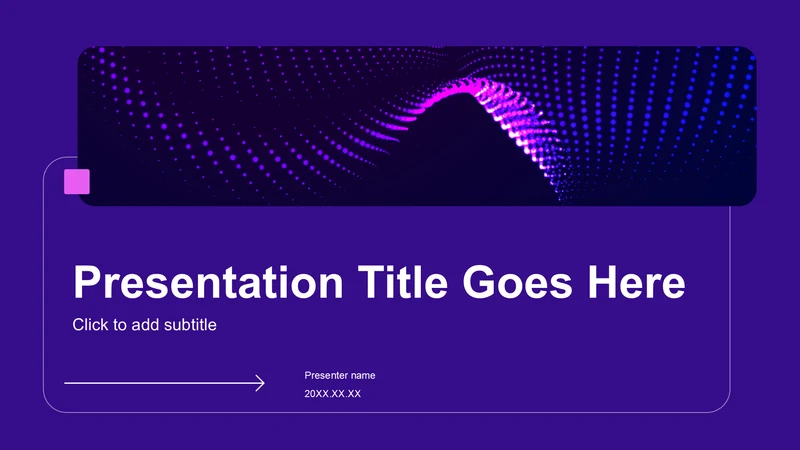 Presentation Title Goes Here

Click to add subtitle

Presenter name

20XX.XX.XX